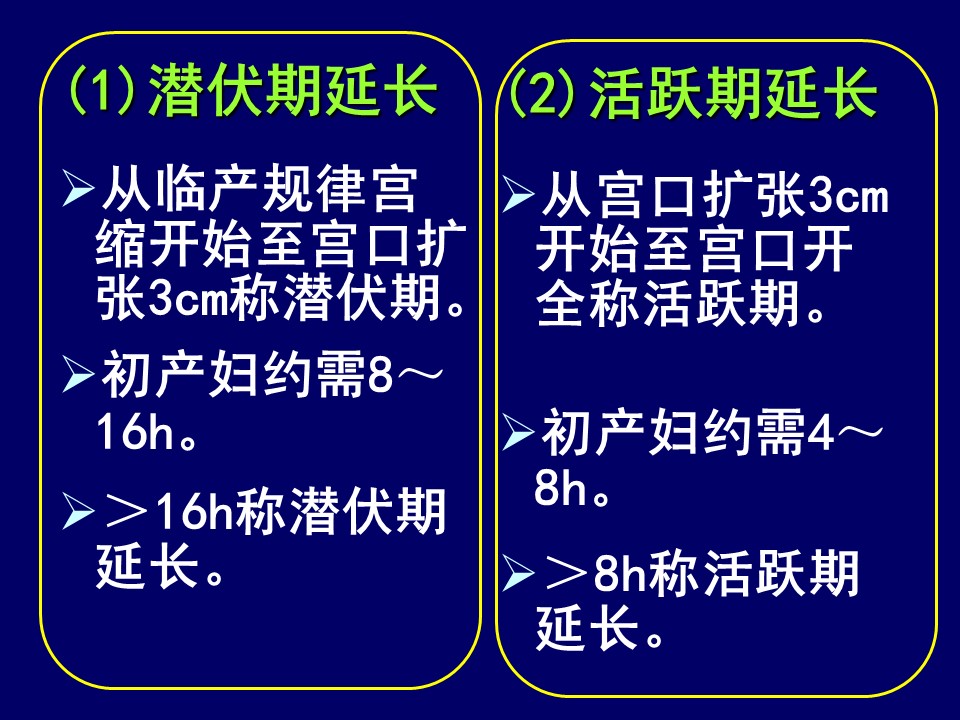 (1)潜伏期延长

➢从临产规律宫缩开始至宫口扩张3cm称潜伏期。

➢初产妇约需8～16h。

➢＞16h称潜伏期延长。

(2)活跃期延长

➢从宫口扩张3cm开始至宫口开全称活跃期。

➢初产妇约需4～8h。

➢＞8h称活跃期延长。